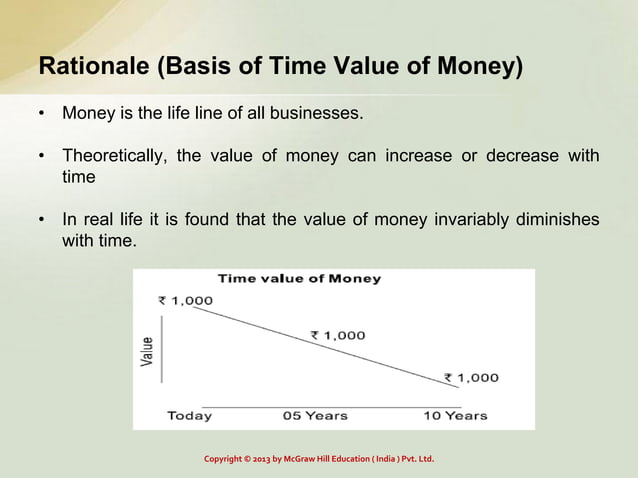 Rationale (Basis of Time Value of Money)

• Money is the life line of all businesses.

• Theoretically, the value of money can increase or decrease with time

• In real life it is found that the value of money invariably diminishes with time.

Time value of Money

₹ 1,000

₹ 1,000

₹ 1,000

Value

Today

05 Years

10 Years

Copyright © 2013 by McGraw Hill Education ( India ) Pvt. Ltd.